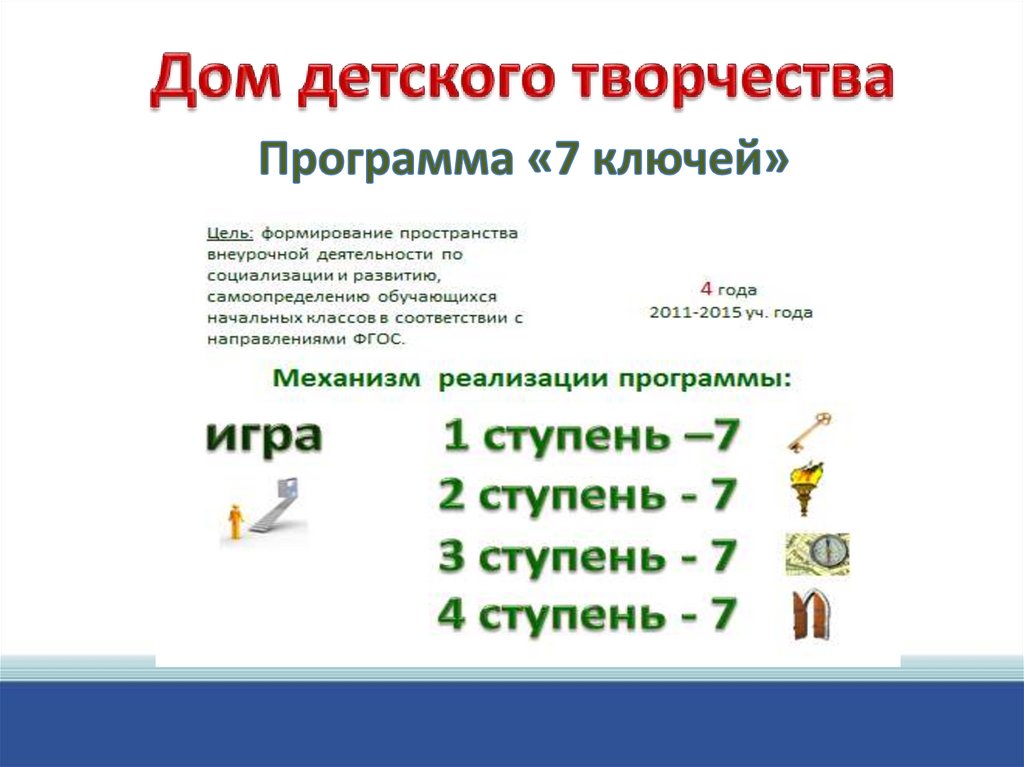 Дом детского творчества

Программа «7 ключей»

Цель: формирование пространства внеурочной деятельности по социализации и развитию, самоопределению обучающихся начальных классов в соответствии с направлениями ФГОС.

4 года
2011-2015 уч. года

Механизм реализации программы:

игра

1 ступень –7
2 ступень - 7
3 ступень - 7
4 ступень - 7